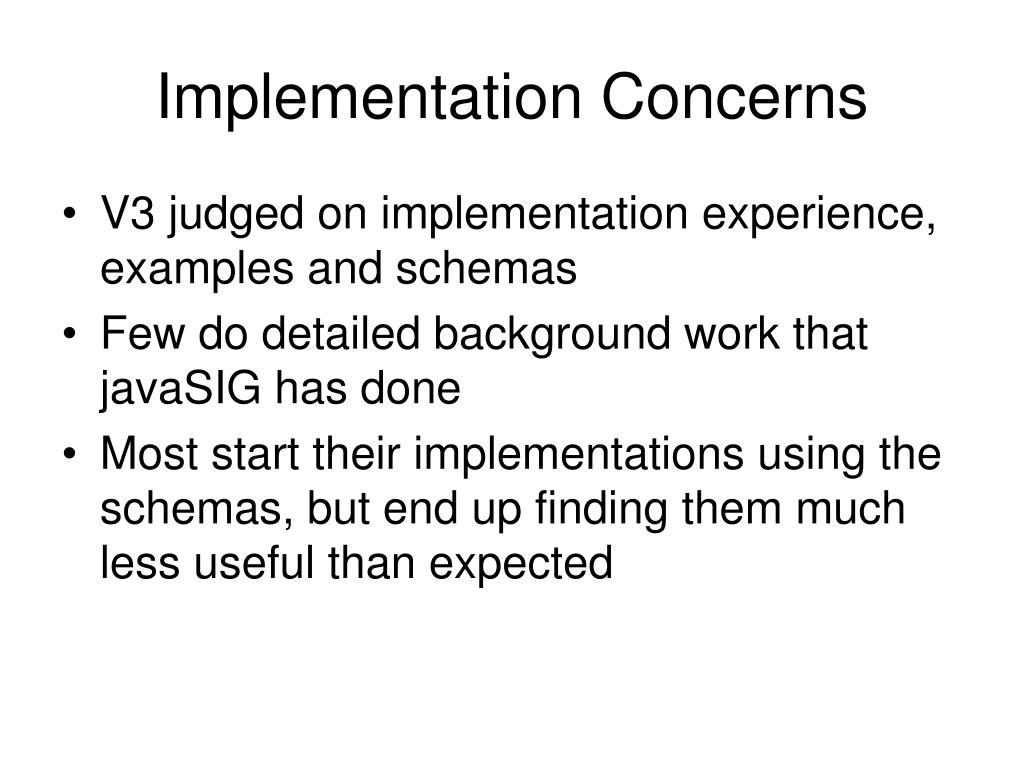 Implementation Concerns

• V3 judged on implementation experience, examples and schemas
• Few do detailed background work that javaSIG has done
• Most start their implementations using the schemas, but end up finding them much less useful than expected